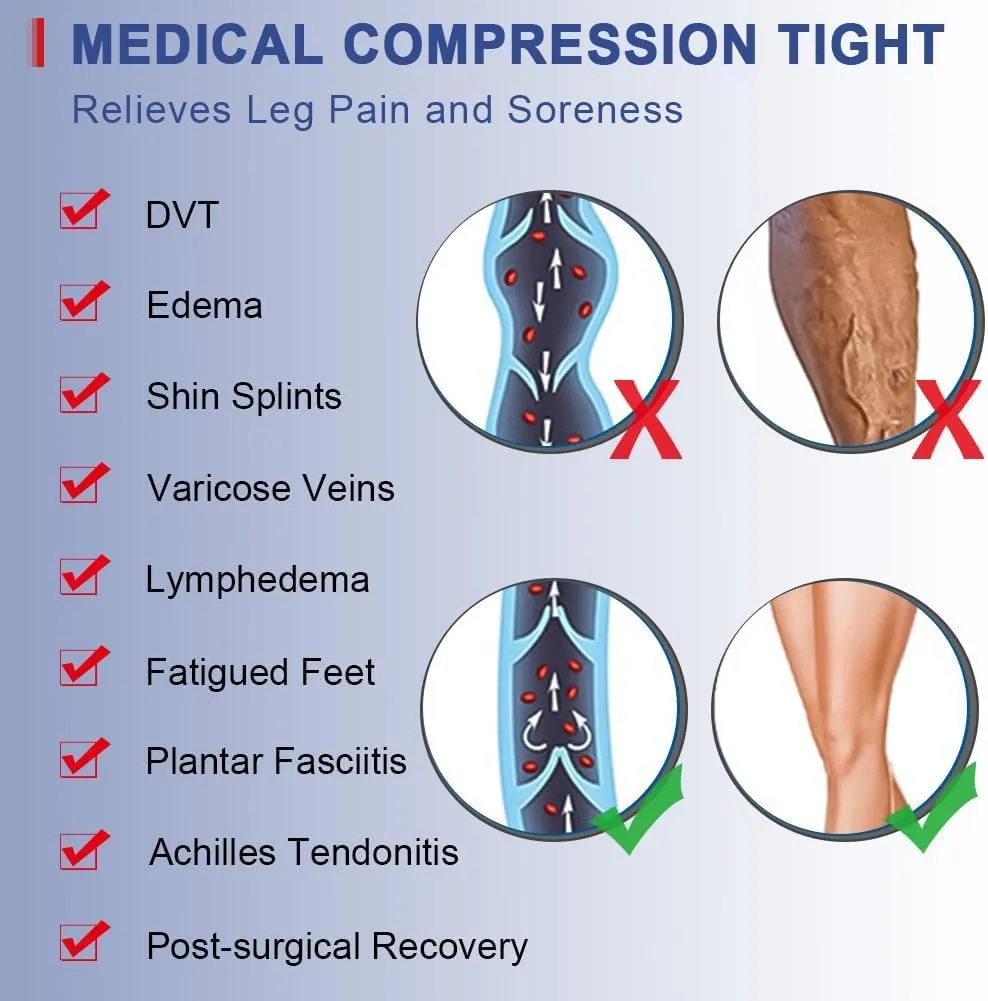 MEDICAL COMPRESSION TIGHT
Relieves Leg Pain and Soreness

DVT
Edema
Shin Splints
Varicose Veins
Lymphedema
Fatigued Feet
Plantar Fasciitis
Achilles Tendonitis
Post-surgical Recovery